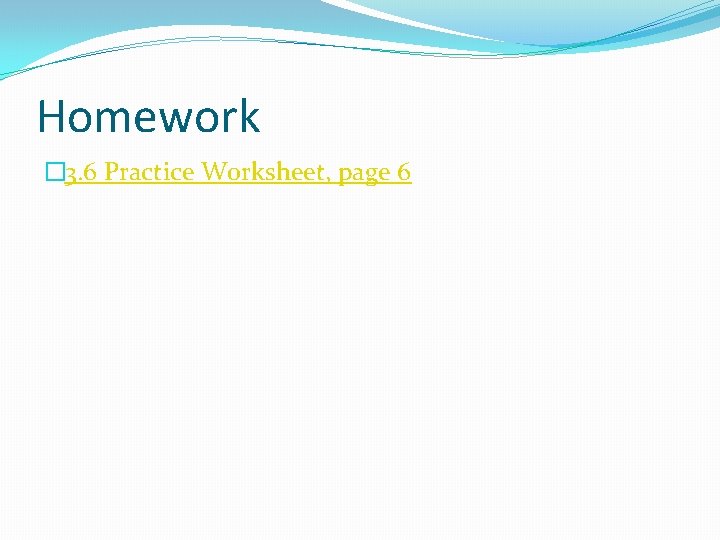 Homework

3.6 Practice Worksheet, page 6